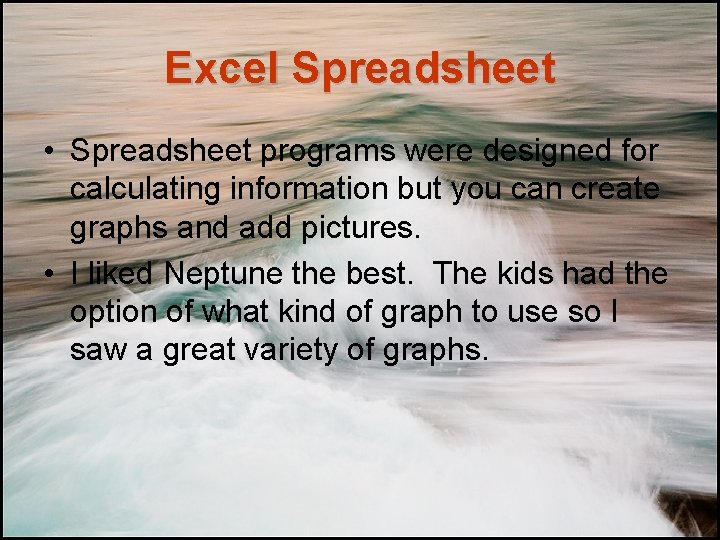 Excel Spreadsheet

• Spreadsheet programs were designed for calculating information but you can create graphs and add pictures.

• I liked Neptune the best.  The kids had the option of what kind of graph to use so I saw a great variety of graphs.